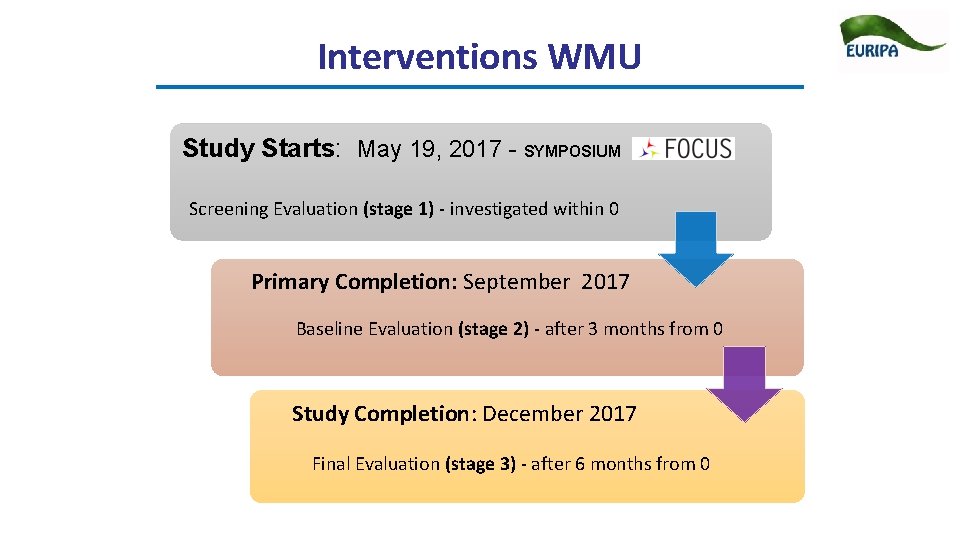 Interventions WMU

EURIPA

Study Starts: May 19, 2017 - SYMPOSIUM FOCUS

Screening Evaluation (stage 1) - investigated within 0

Primary Completion: September 2017

Baseline Evaluation (stage 2) - after 3 months from 0

Study Completion: December 2017

Final Evaluation (stage 3) - after 6 months from 0